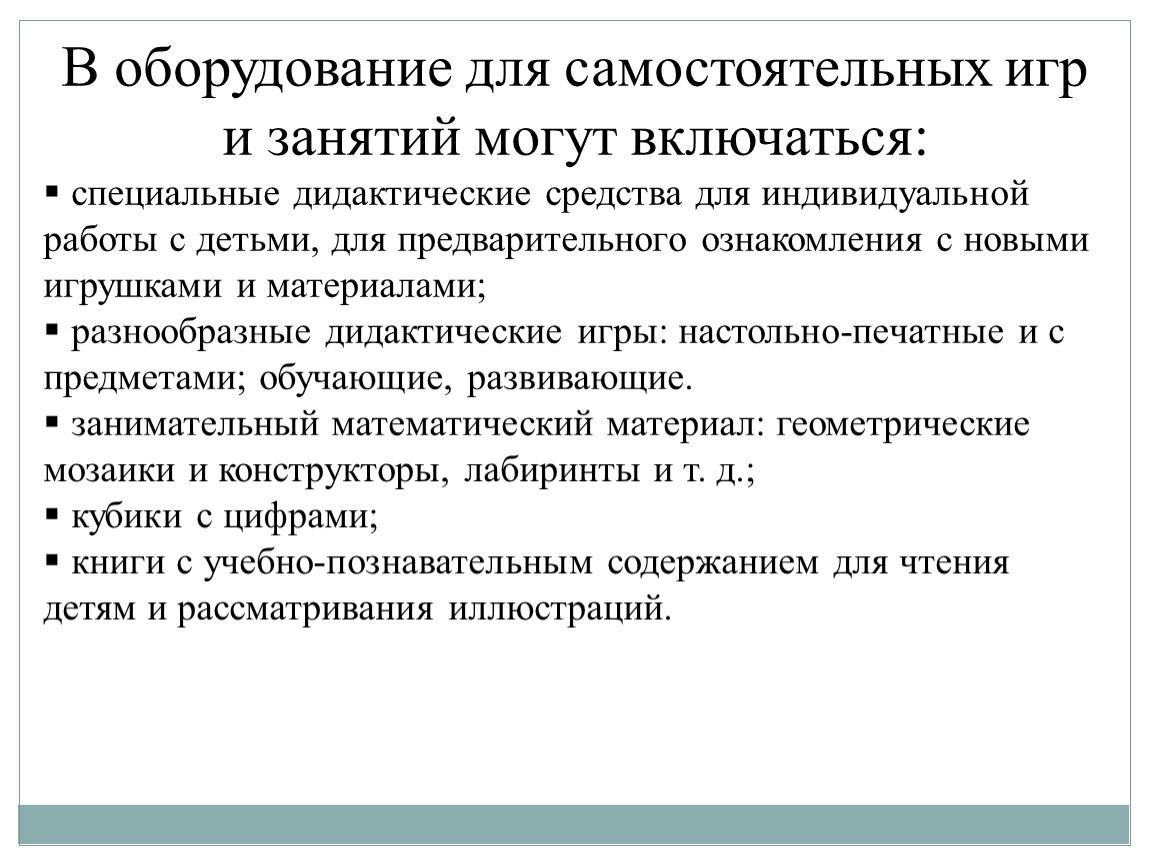 В оборудование для самостоятельных игр и занятий могут включаться:

▪ специальные дидактические средства для индивидуальной работы с детьми, для предварительного ознакомления с новыми игрушками и материалами;
▪ разнообразные дидактические игры: настольно-печатные и с предметами; обучающие, развивающие.
▪ занимательный математический материал: геометрические мозаики и конструкторы, лабиринты и т. д.;
▪ кубики с цифрами;
▪ книги с учебно-познавательным содержанием для чтения детям и рассматривания иллюстраций.